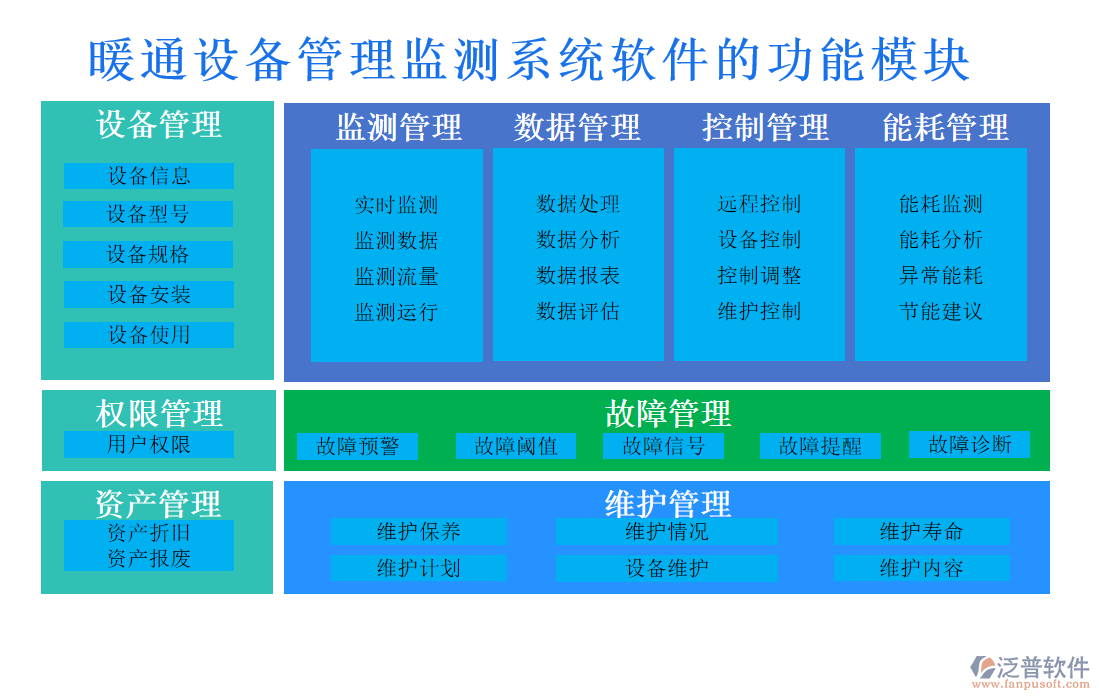 暖通设备管理监测系统软件的功能模块

设备管理

设备信息

设备型号

设备规格

设备安装

设备使用

监测管理

实时监测
监测数据
监测流量
监测运行

数据管理

数据处理
数据分析
数据报表
数据评估

控制管理

远程控制
设备控制
控制调整
维护控制

能耗管理

能耗监测
能耗分析
异常能耗
节能建议

权限管理

用户权限

故障管理

故障预警

故障阈值

故障信号

故障提醒

故障诊断

资产管理

资产折旧
资产报废

维护管理

维护保养

维护情况

维护寿命

维护计划

设备维护

维护内容

泛普软件
www.fanpusoft.com